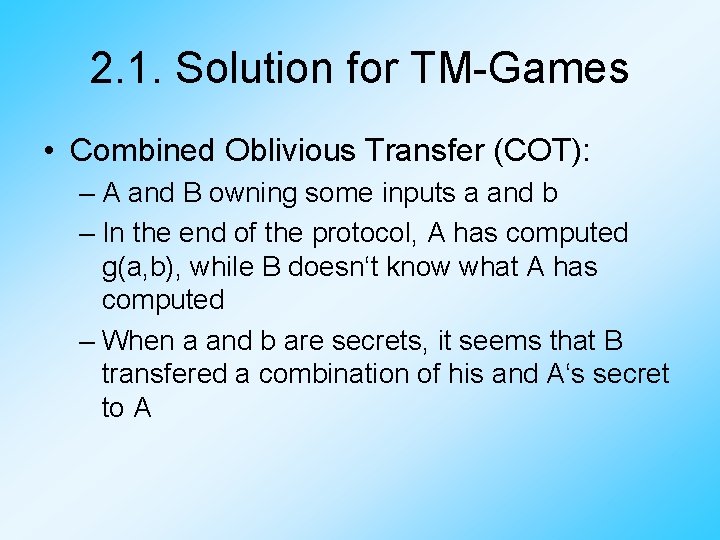 2.1. Solution for TM-Games

• Combined Oblivious Transfer (COT):

– A and B owning some inputs a and b

– In the end of the protocol, A has computed g(a,b), while B doesn‘t know what A has computed

– When a and b are secrets, it seems that B transfered a combination of his and A‘s secret to A